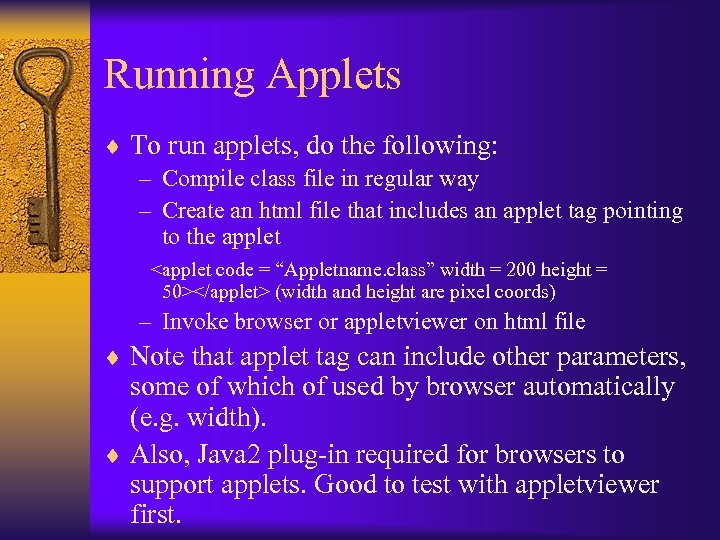 Running Applets

♦ To run applets, do the following:
– Compile class file in regular way
– Create an html file that includes an applet tag pointing to the applet

<applet code = “Appletname.class” width = 200 height = 50></applet> (width and height are pixel coords)

– Invoke browser or appletviewer on html file

♦ Note that applet tag can include other parameters, some of which of used by browser automatically (e.g. width).

♦ Also, Java2 plug-in required for browsers to support applets. Good to test with appletviewer first.